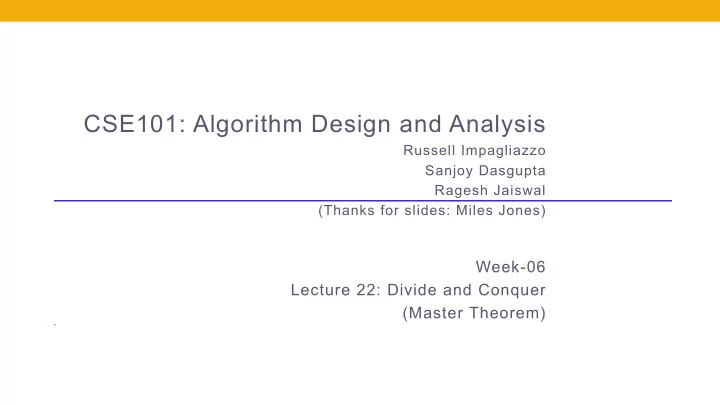 CSE101: Algorithm Design and Analysis

Russell Impagliazzo
Sanjoy Dasgupta
Ragesh Jaiswal
(Thanks for slides: Miles Jones)

Week-06
Lecture 22: Divide and Conquer
(Master Theorem)